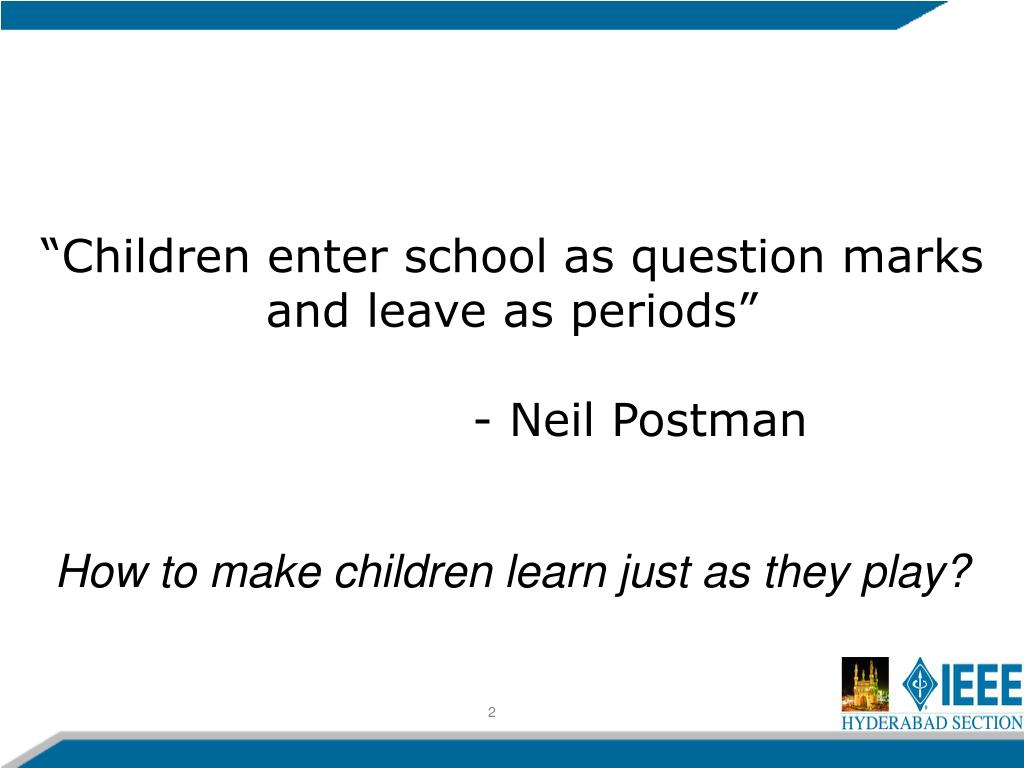 “Children enter school as question marks and leave as periods”

- Neil Postman

How to make children learn just as they play?

2

IEEE
HYDERABAD SECTION